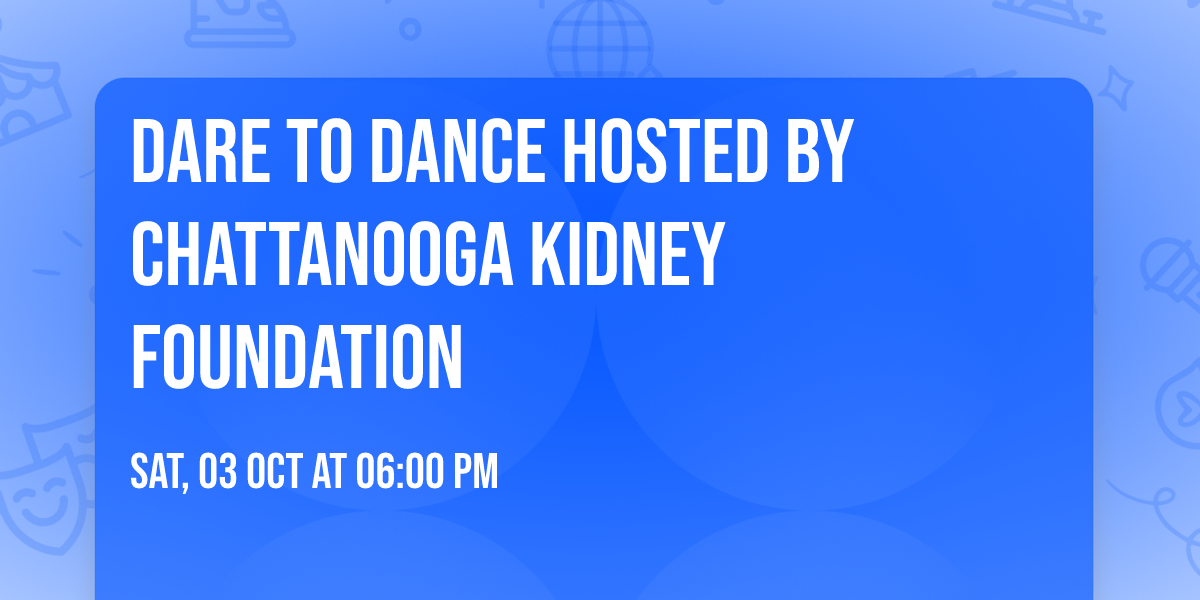 DARE TO DANCE HOSTED BY CHATTANOOGA KIDNEY FOUNDATION

SAT, 03 OCT AT 06:00 PM